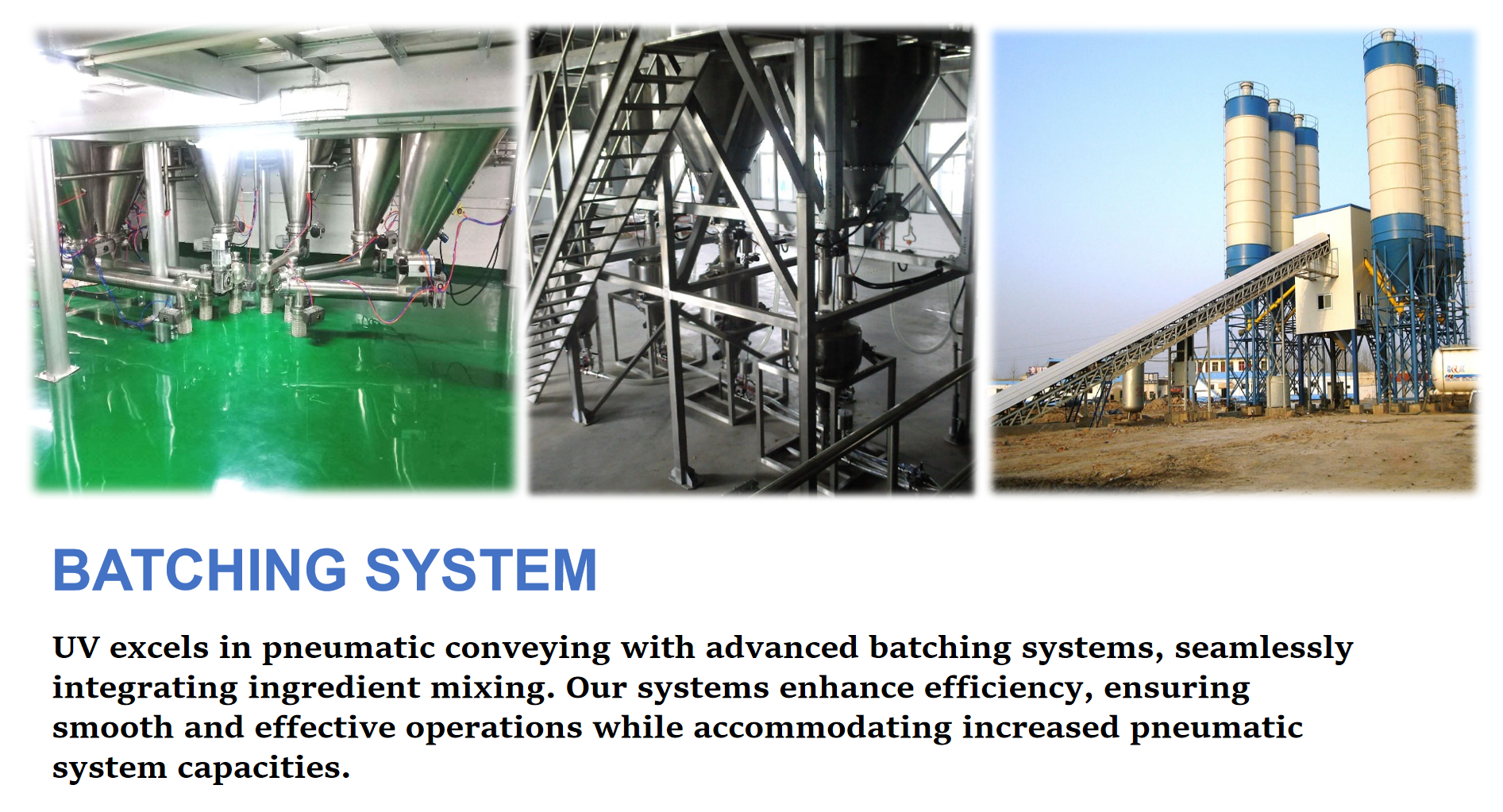 BATCHING SYSTEM

UV excels in pneumatic conveying with advanced batching systems, seamlessly integrating ingredient mixing. Our systems enhance efficiency, ensuring smooth and effective operations while accommodating increased pneumatic system capacities.